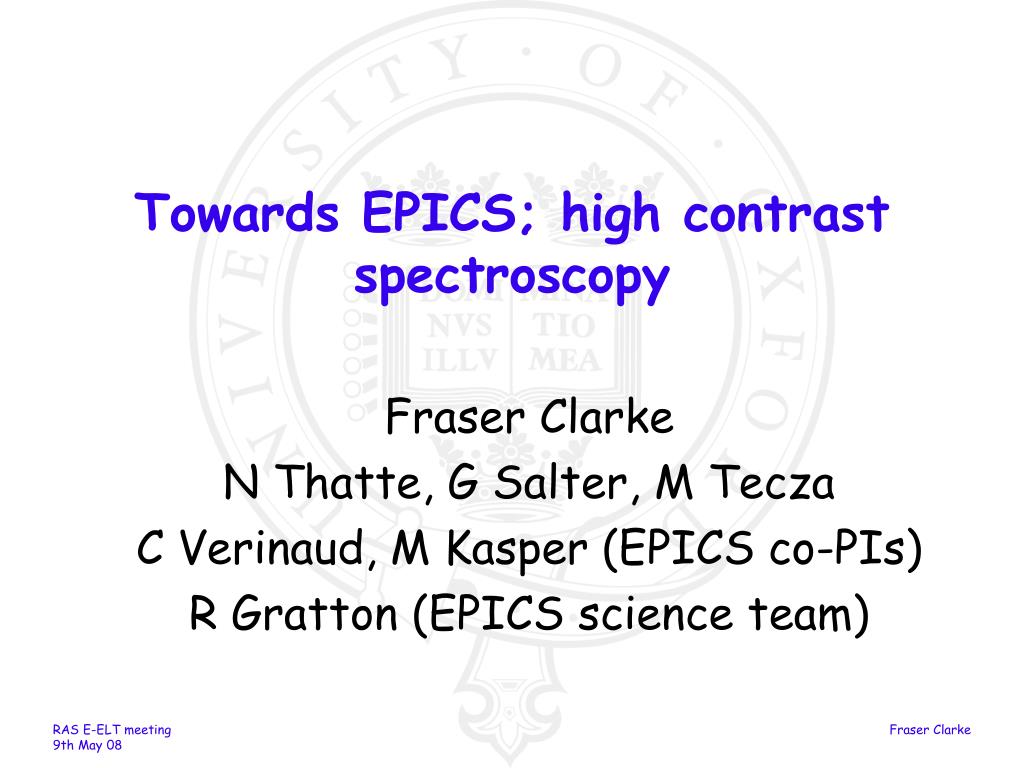 Towards EPICS; high contrast spectroscopy

Fraser Clarke
N Thatte, G Salter, M Tecza
C Verinaud, M Kasper (EPICS co-PIs)
R Gratton (EPICS science team)

RAS E-ELT meeting
9th May 08

Fraser Clarke